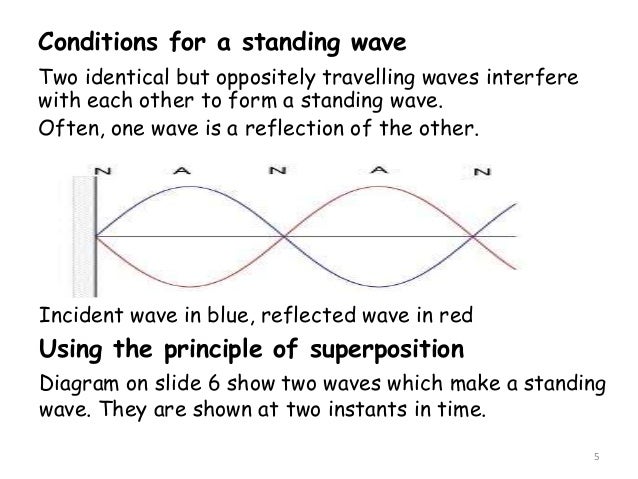 Conditions for a standing wave

Two identical but oppositely travelling waves interfere with each other to form a standing wave.

Often, one wave is a reflection of the other.

N A N A N

Incident wave in blue, reflected wave in red

Using the principle of superposition

Diagram on slide 6 show two waves which make a standing wave. They are shown at two instants in time.

5